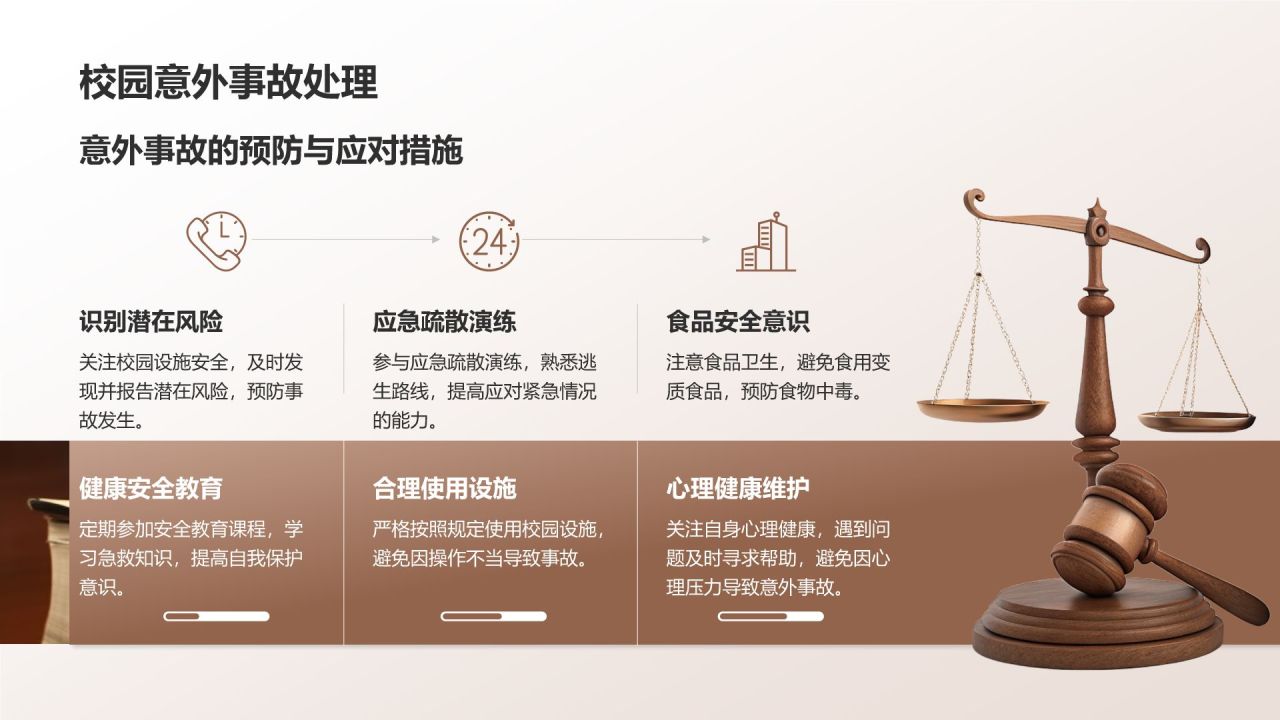 校园意外事故处理

意外事故的预防与应对措施

24

识别潜在风险

关注校园设施安全，及时发现并报告潜在风险，预防事故发生。

应急疏散演练

参与应急疏散演练，熟悉逃生路线，提高应对紧急情况的能力。

食品安全意识

注意食品卫生，避免食用变质食品，预防食物中毒。

健康安全教育

定期参加安全教育课程，学习急救知识，提高自我保护意识。

合理使用设施

严格按照规定使用校园设施，避免因操作不当导致事故。

心理健康维护

关注自身心理健康，遇到问题及时寻求帮助，避免因心理压力导致意外事故。